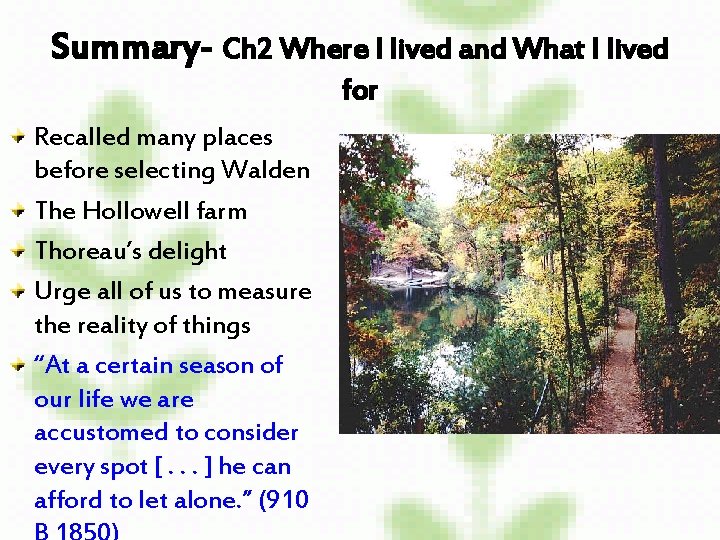 Summary- Ch2 Where I lived and What I lived for

Recalled many places before selecting Walden

The Hollowell farm

Thoreau's delight

Urge all of us to measure the reality of things

"At a certain season of our life we are accustomed to consider every spot [ . . . ] he can afford to let alone." (910 B 1850)